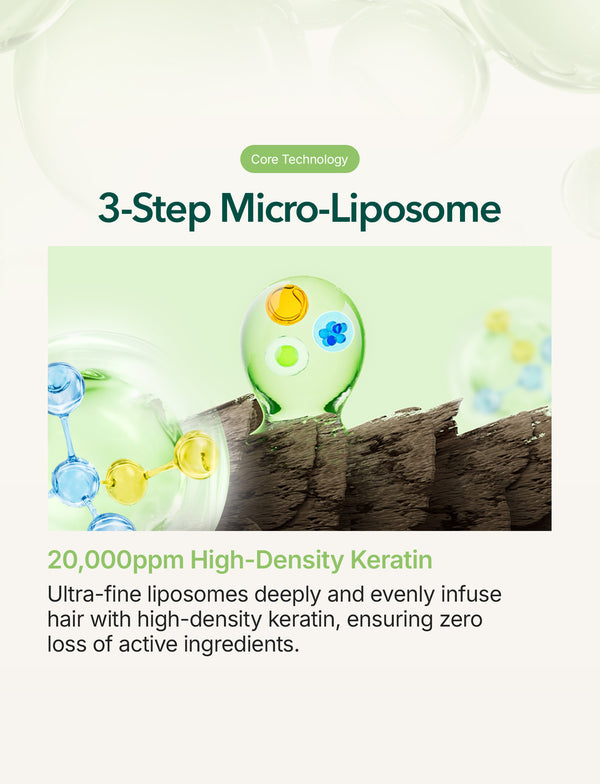 Core Technology

3-Step Micro-Liposome

20,000ppm High-Density Keratin

Ultra-fine liposomes deeply and evenly infuse hair with high-density keratin, ensuring zero loss of active ingredients.